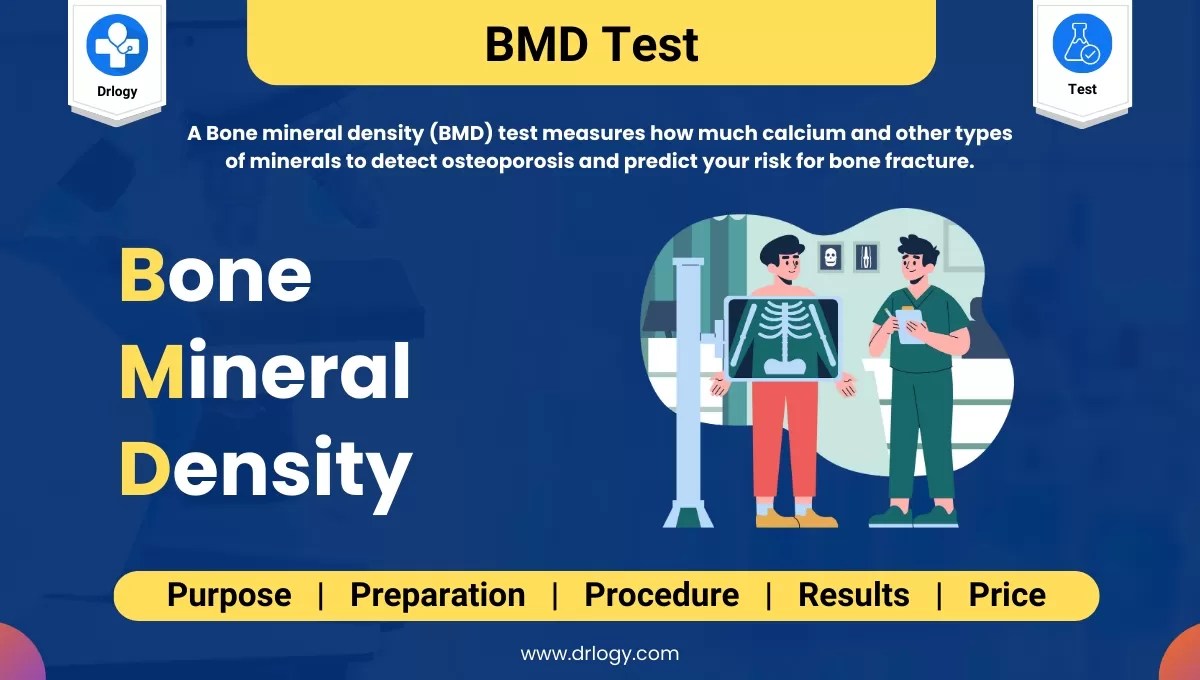 Drlogy

BMD Test

Test

A Bone mineral density (BMD) test measures how much calcium and other types of minerals to detect osteoporosis and predict your risk for bone fracture.

Bone
Mineral
Density

Purpose | Preparation | Procedure | Results | Price

www.drlogy.com